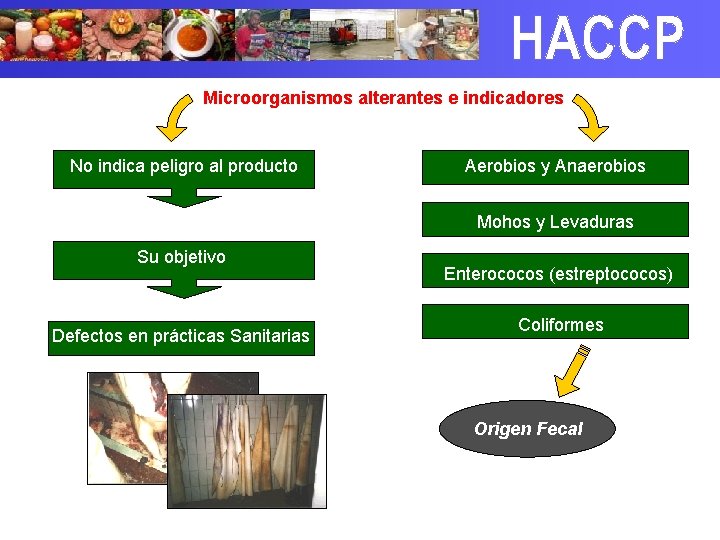 HACCP

Microorganismos alterantes e indicadores

No indica peligro al producto

Su objetivo

Defectos en prácticas Sanitarias

Aerobios y Anaerobios

Mohos y Levaduras

Enterococos (estreptococos)

Coliformes

Origen Fecal